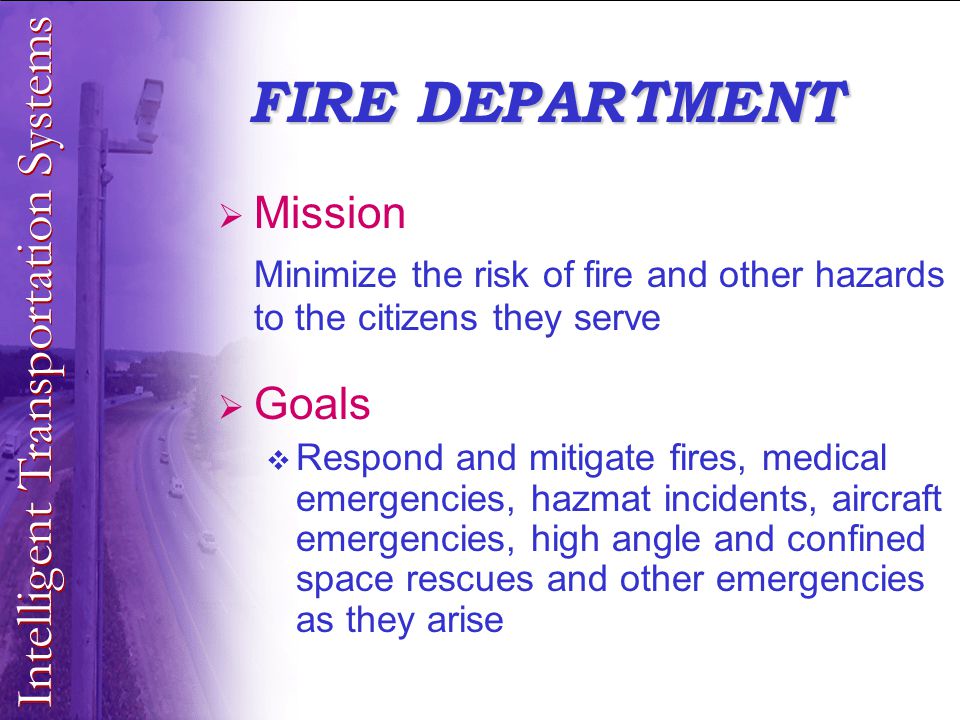 Intelligent Transportation Systems

FIRE DEPARTMENT

➢ Mission

Minimize the risk of fire and other hazards to the citizens they serve

➢ Goals

❖ Respond and mitigate fires, medical emergencies, hazmat incidents, aircraft emergencies, high angle and confined space rescues and other emergencies as they arise